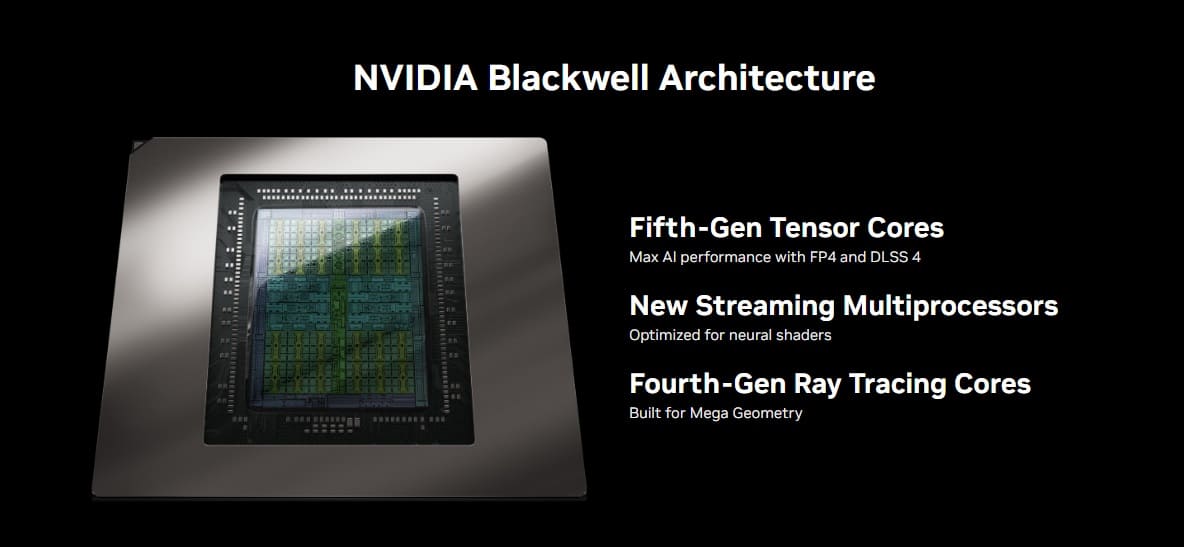 NVIDIA Blackwell Architecture

Fifth-Gen Tensor Cores
Max AI performance with FP4 and DLSS 4

New Streaming Multiprocessors
Optimized for neural shaders

Fourth-Gen Ray Tracing Cores
Built for Mega Geometry